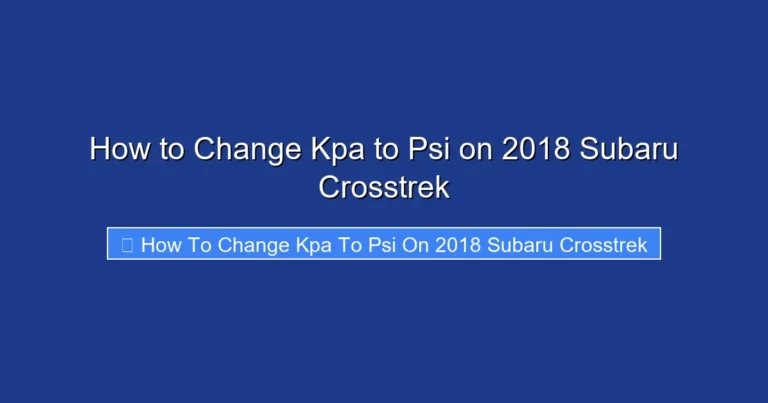 How to Change Kpa to Psi on 2018 Subaru Crosstrek

How To Change Kpa To Psi On 2018 Subaru Crosstrek